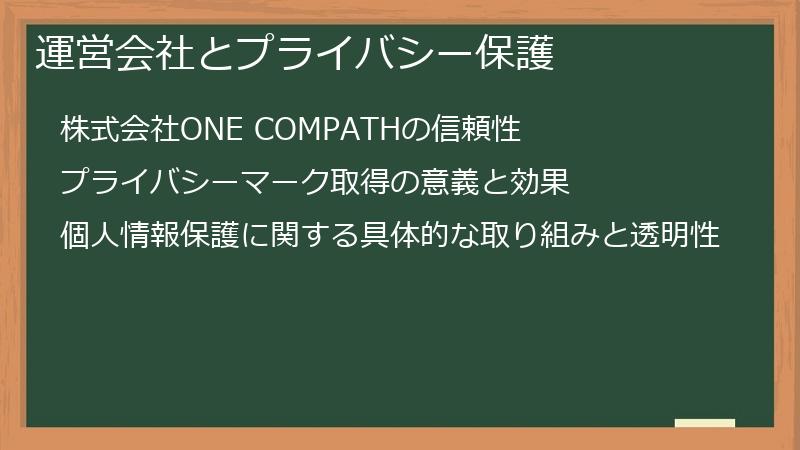 運営会社とプライバシー保護

株式会社ONE COMPATHの信頼性

プライバシーマーク取得の意義と効果

個人情報保護に関する具体的な取り組みと透明性